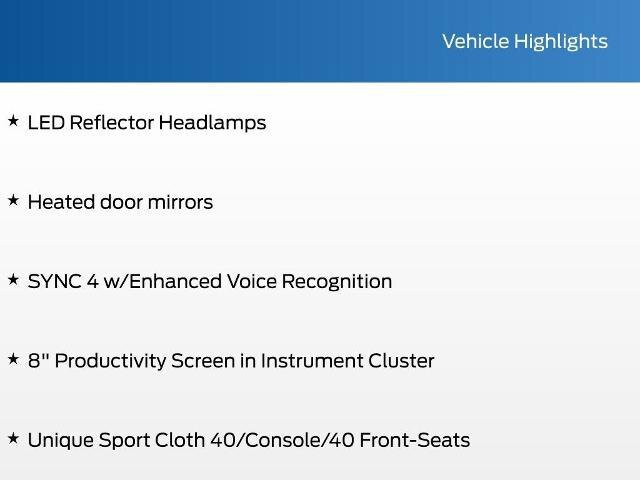 Vehicle Highlights

★ LED Reflector Headlamps

★ Heated door mirrors

★ SYNC 4 w/Enhanced Voice Recognition

★ 8" Productivity Screen in Instrument Cluster

★ Unique Sport Cloth 40/Console/40 Front-Seats